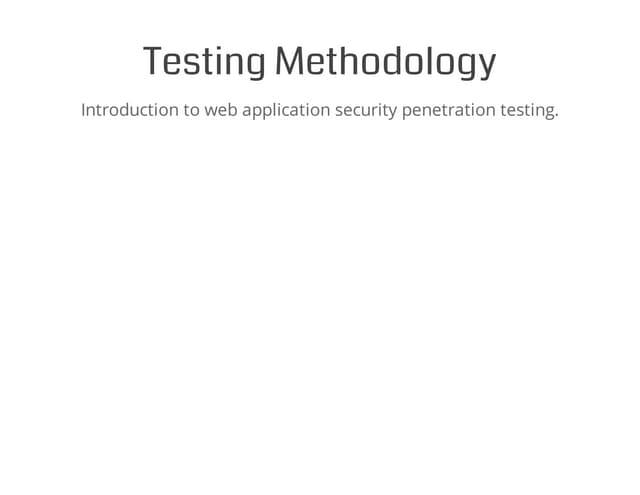 Testing Methodology

Introduction to web application security penetration testing.